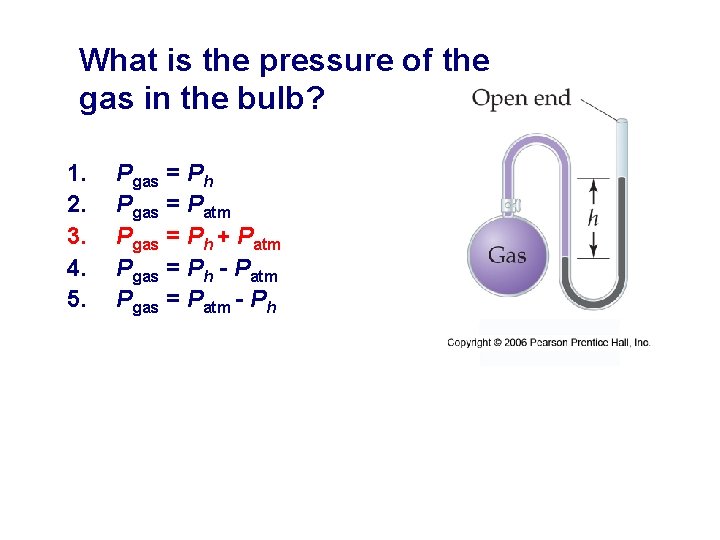 What is the pressure of the gas in the bulb?

1. $P_{gas} = P_h$
2. $P_{gas} = P_{atm}$
3. $P_{gas} = P_h + P_{atm}$
4. $P_{gas} = P_h - P_{atm}$
5. $P_{gas} = P_{atm} - P_h$

Open end

h

Gas

Copyright © 2006 Pearson Prentice Hall, Inc.